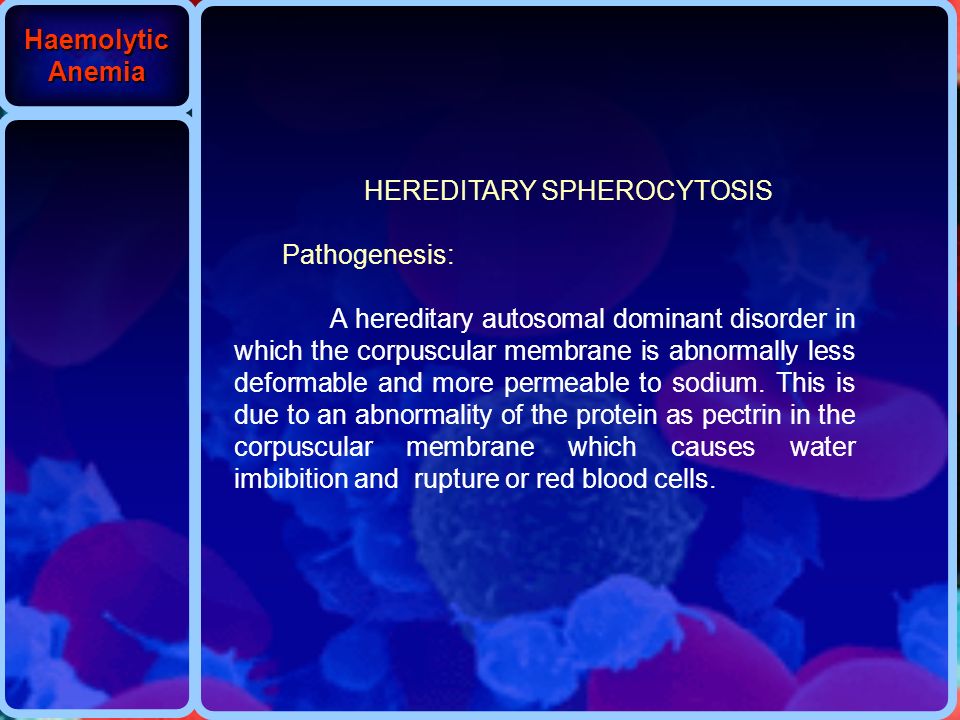 Haemolytic Anemia

HEREDITARY SPHEROCYTOSIS

Pathogenesis:

A hereditary autosomal dominant disorder in which the corpuscular membrane is abnormally less deformable and more permeable to sodium. This is due to an abnormality of the protein as pectrin in the corpuscular membrane which causes water imbibition and rupture or red blood cells.